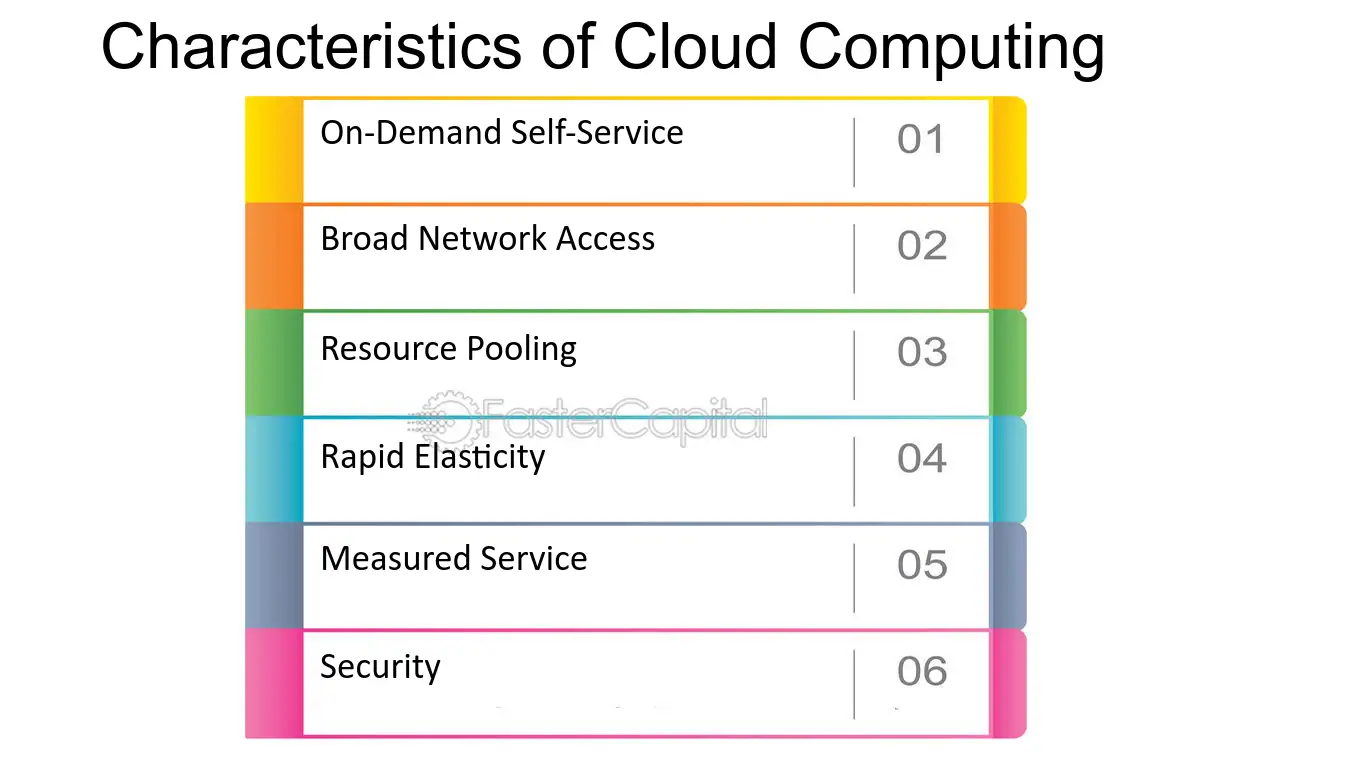 Characteristics of Cloud Computing

On-Demand Self-Service 01

Broad Network Access 02

Resource Pooling 03

FasterCapital

Rapid Elasticity 04

Measured Service 05

Security 06